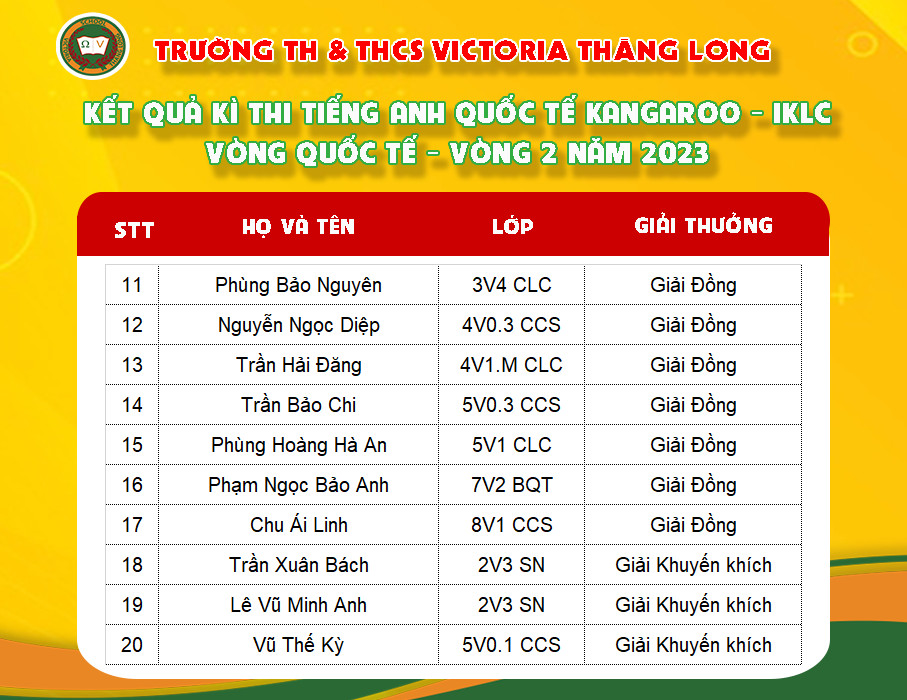 TRƯỜNG TH & THCS VICTORIA THĂNG LONG

KẾT QUẢ KÌ THI TIẾNG ANH QUỐC TẾ KANGAROO - IKLC
VÒNG QUỐC TẾ - VÒNG 2 NĂM 2023

| STT | HỌ VÀ TÊN | LỚP | GIẢI THƯỞNG |
|---|---|---|---|
| 11 | Phùng Bảo Nguyên | 3V4 CLC | Giải Đồng |
| 12 | Nguyễn Ngọc Diệp | 4V0.3 CCS | Giải Đồng |
| 13 | Trần Hải Đăng | 4V1.M CLC | Giải Đồng |
| 14 | Trần Bảo Chi | 5V0.3 CCS | Giải Đồng |
| 15 | Phùng Hoàng Hà An | 5V1 CLC | Giải Đồng |
| 16 | Phạm Ngọc Bảo Anh | 7V2 BQT | Giải Đồng |
| 17 | Chu Ái Linh | 8V1 CCS | Giải Đồng |
| 18 | Trần Xuân Bách | 2V3 SN | Giải Khuyến khích |
| 19 | Lê Vũ Minh Anh | 2V3 SN | Giải Khuyến khích |
| 20 | Vũ Thế Kỳ | 5V0.1 CCS | Giải Khuyến khích |